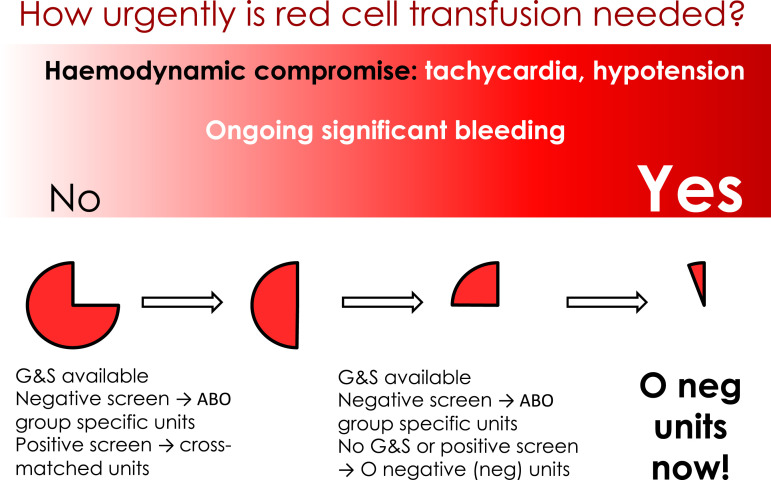 How urgently is red cell transfusion needed?

Haemodynamic compromise: tachycardia, hypotension

Ongoing significant bleeding

No

Yes

G&S available
Negative screen → ABO group specific units
Positive screen → cross-matched units

G&S available
Negative screen → ABO group specific units
No G&S or positive screen → O negative (neg) units

O neg units now!